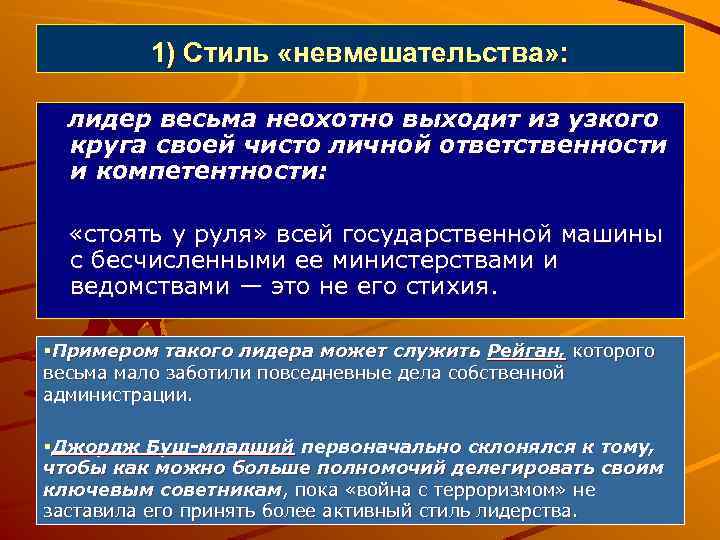 1) Стиль «невмешательства»:

лидер весьма неохотно выходит из узкого круга своей чисто личной ответственности и компетентности:

«стоять у руля» всей государственной машины с бесчисленными ее министерствами и ведомствами — это не его стихия.

▪Примером такого лидера может служить Рейган, которого весьма мало заботили повседневные дела собственной администрации.

▪Джордж Буш-младший первоначально склонялся к тому, чтобы как можно больше полномочий делегировать своим ключевым советникам, пока «война с терроризмом» не заставила его принять более активный стиль лидерства.